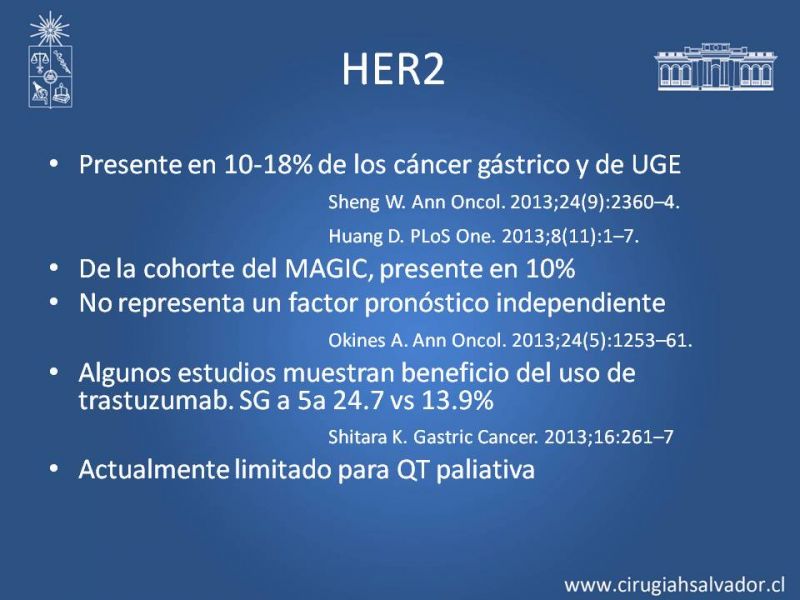 HER2

• Presente en 10-18% de los cáncer gástrico y de UGE

Sheng W. Ann Oncol. 2013;24(9):2360–4.

Huang D. PLoS One. 2013;8(11):1–7.

• De la cohorte del MAGIC, presente en 10%
• No representa un factor pronóstico independiente

Okines A. Ann Oncol. 2013;24(5):1253–61.

• Algunos estudios muestran beneficio del uso de trastuzumab. SG a 5a 24.7 vs 13.9%

Shitara K. Gastric Cancer. 2013;16:261–7

• Actualmente limitado para QT paliativa

www.cirugiahsalvador.cl